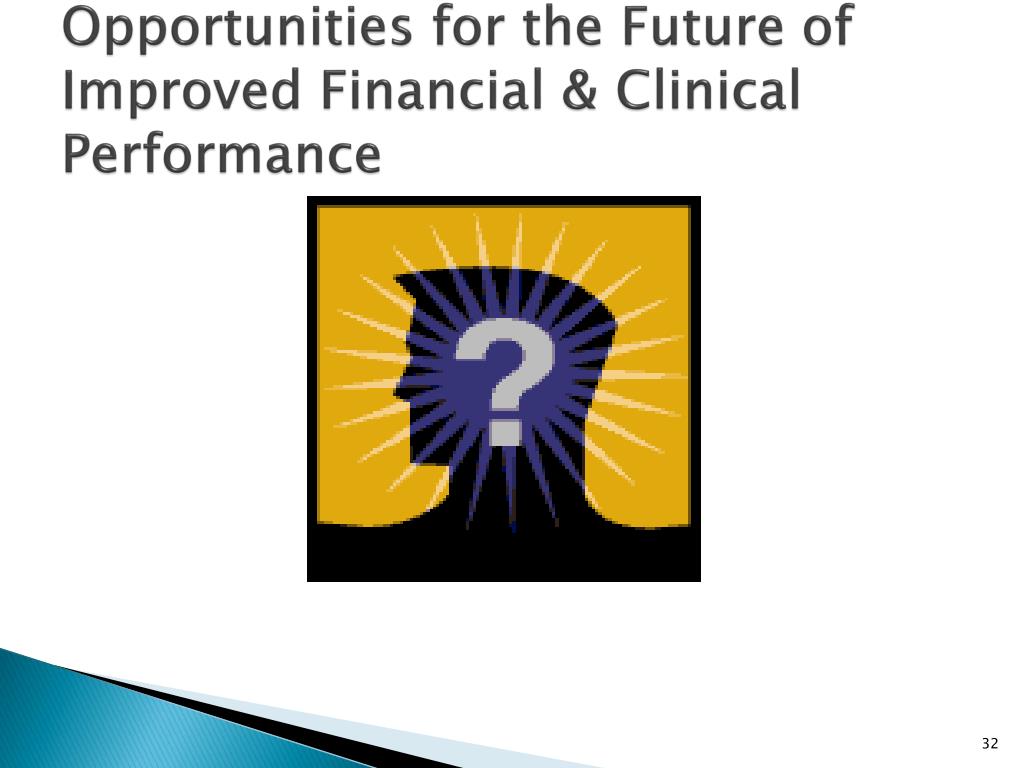 Opportunities for the Future of Improved Financial & Clinical Performance

?

32